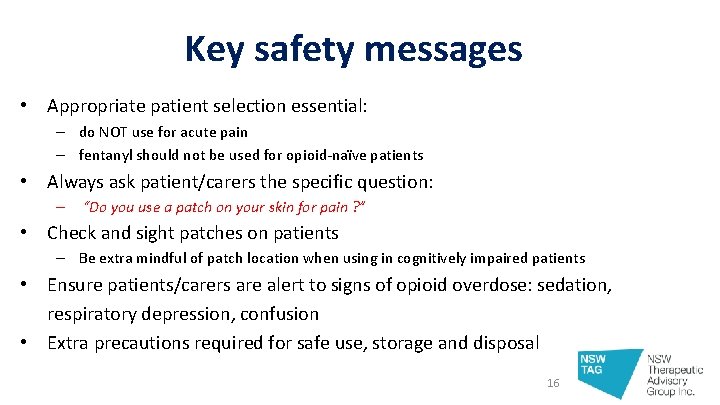 Key safety messages

• Appropriate patient selection essential:
– do NOT use for acute pain
– fentanyl should not be used for opioid-naïve patients

• Always ask patient/carers the specific question:
– "Do you use a patch on your skin for pain ?"

• Check and sight patches on patients
– Be extra mindful of patch location when using in cognitively impaired patients

• Ensure patients/carers are alert to signs of opioid overdose: sedation, respiratory depression, confusion

• Extra precautions required for safe use, storage and disposal

16

NSW TAG

NSW Therapeutic Advisory Group Inc.